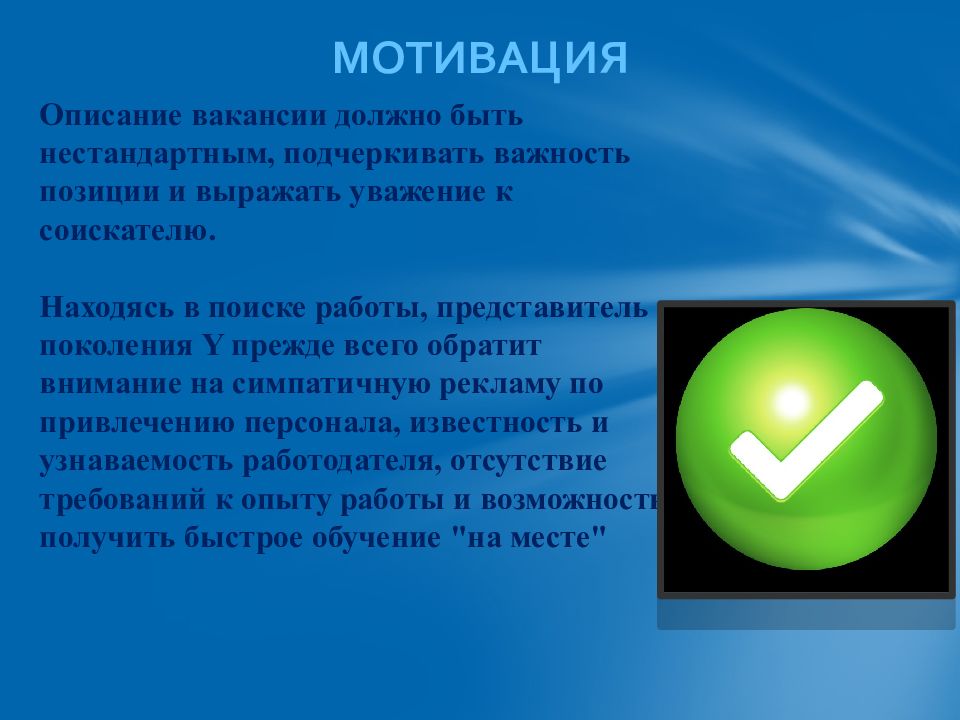 МОТИВАЦИЯ

Описание вакансии должно быть нестандартным, подчеркивать важность позиции и выражать уважение к соискателю.

Находясь в поиске работы, представитель поколения Y прежде всего обратит внимание на симпатичную рекламу по привлечению персонала, известность и узнаваемость работодателя, отсутствие требований к опыту работы и возможность получить быстрое обучение "на месте"